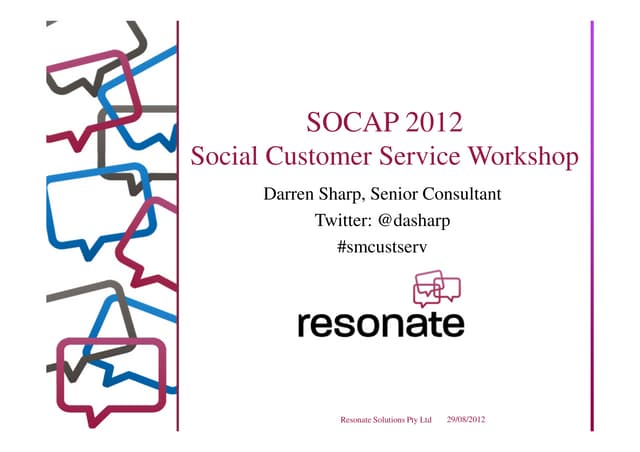 SOCAP 2012
Social Customer Service Workshop

Darren Sharp, Senior Consultant
Twitter: @dasharp
#smcustserv

resonate

Resonate Solutions Pty Ltd 29/08/2012